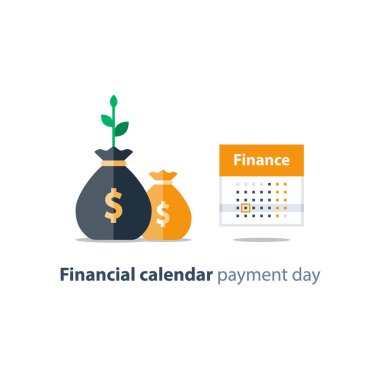 $
$
Finance
Financial calendar payment day